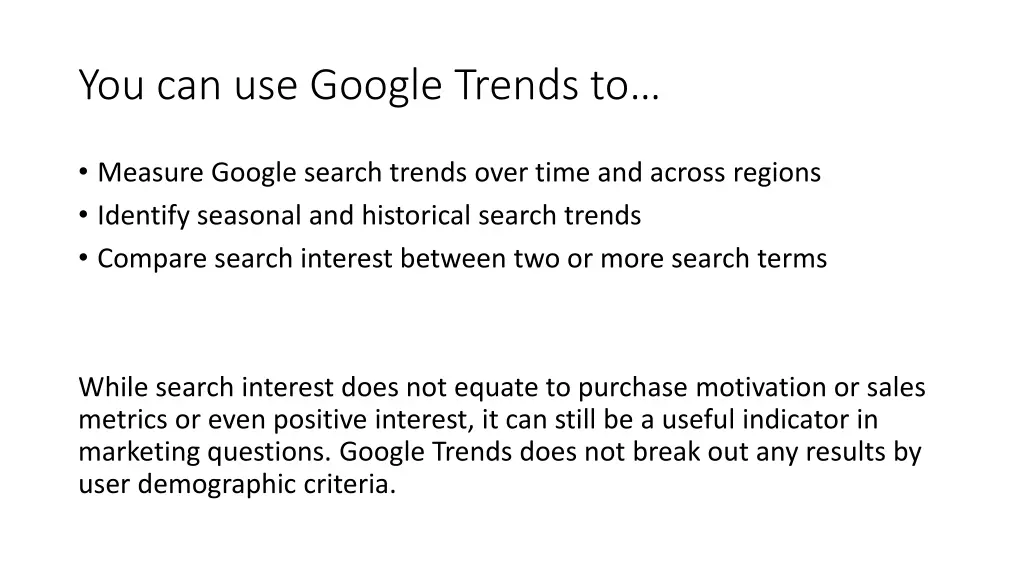 You can use Google Trends to…

• Measure Google search trends over time and across regions
• Identify seasonal and historical search trends
• Compare search interest between two or more search terms

While search interest does not equate to purchase motivation or sales metrics or even positive interest, it can still be a useful indicator in marketing questions. Google Trends does not break out any results by user demographic criteria.